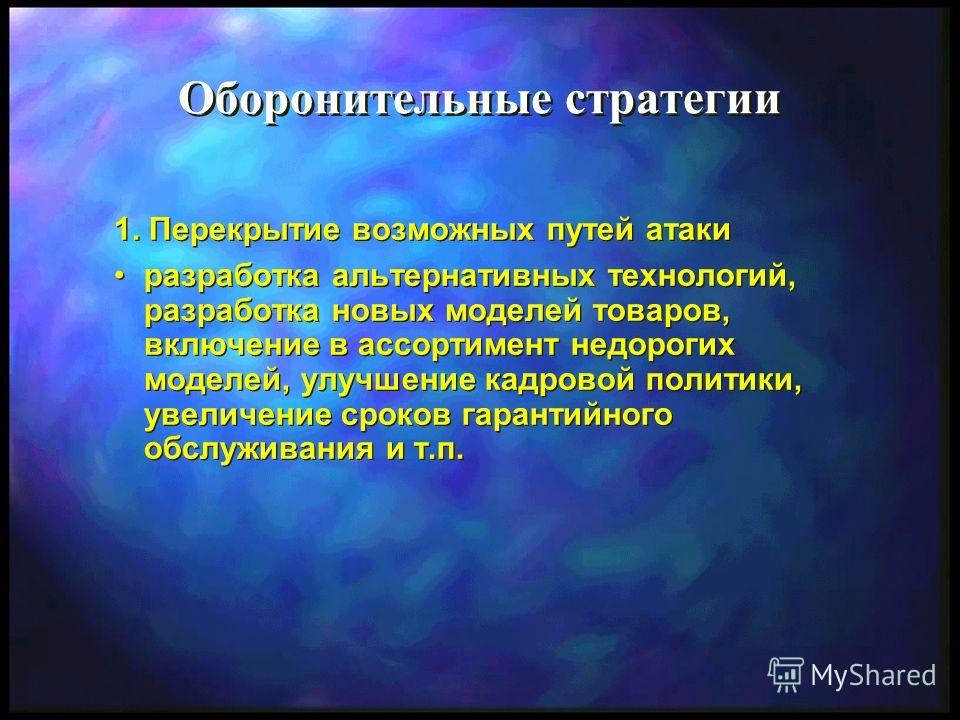 Оборонительные стратегии

1. Перекрытие возможных путей атаки

• разработка альтернативных технологий, разработка новых моделей товаров, включение в ассортимент недорогих моделей, улучшение кадровой политики, увеличение сроков гарантийного обслуживания и т.п.

MyShared